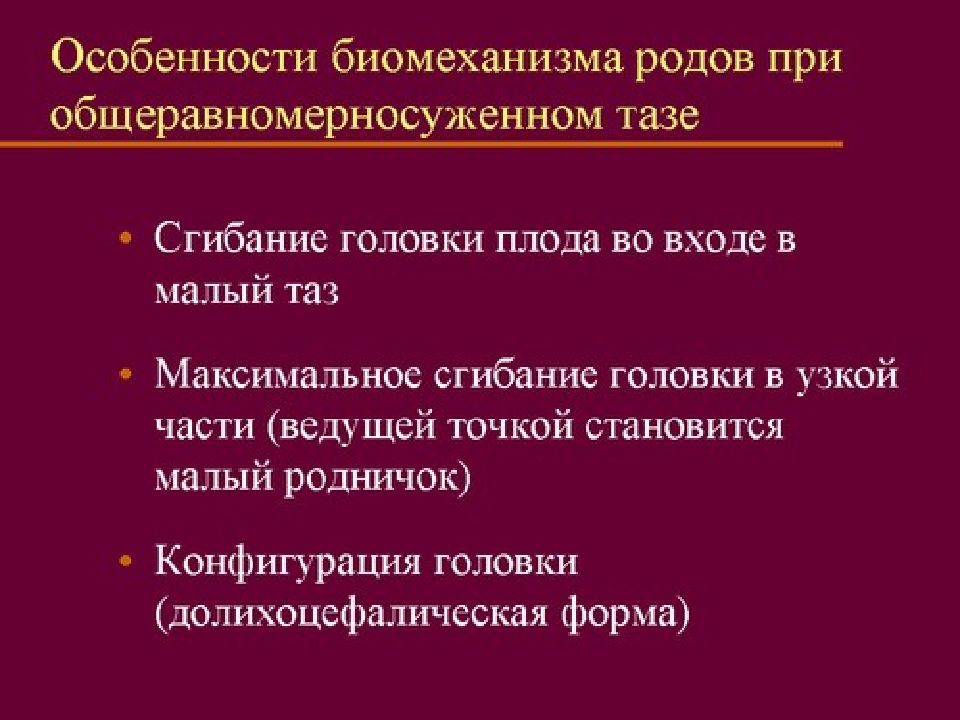 Особенности биомеханизма родов при общеравномерносуженном тазе

• Сгибание головки плода во входе в малый таз

• Максимальное сгибание головки в узкой части (ведущей точкой становится малый родничок)

• Конфигурация головки (долихоцефалическая форма)